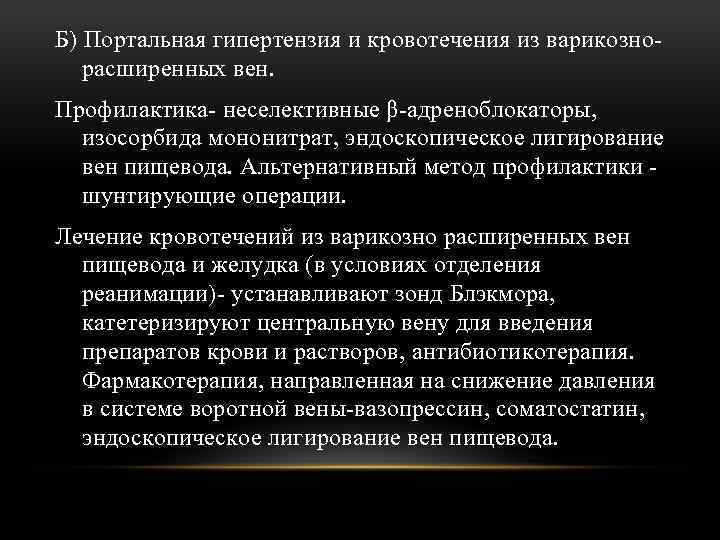 Б) Портальная гипертензия и кровотечения из варикозно-расширенных вен.

Профилактика- неселективные β-адреноблокаторы, изосорбида мононитрат, эндоскопическое лигирование вен пищевода. Альтернативный метод профилактики - шунтирующие операции.

Лечение кровотечений из варикозно расширенных вен пищевода и желудка (в условиях отделения реанимации)- устанавливают зонд Блэкмора, катетеризируют центральную вену для введения препаратов крови и растворов, антибиотикотерапия. Фармакотерапия, направленная на снижение давления в системе воротной вены-вазопрессин, соматостатин, эндоскопическое лигирование вен пищевода.